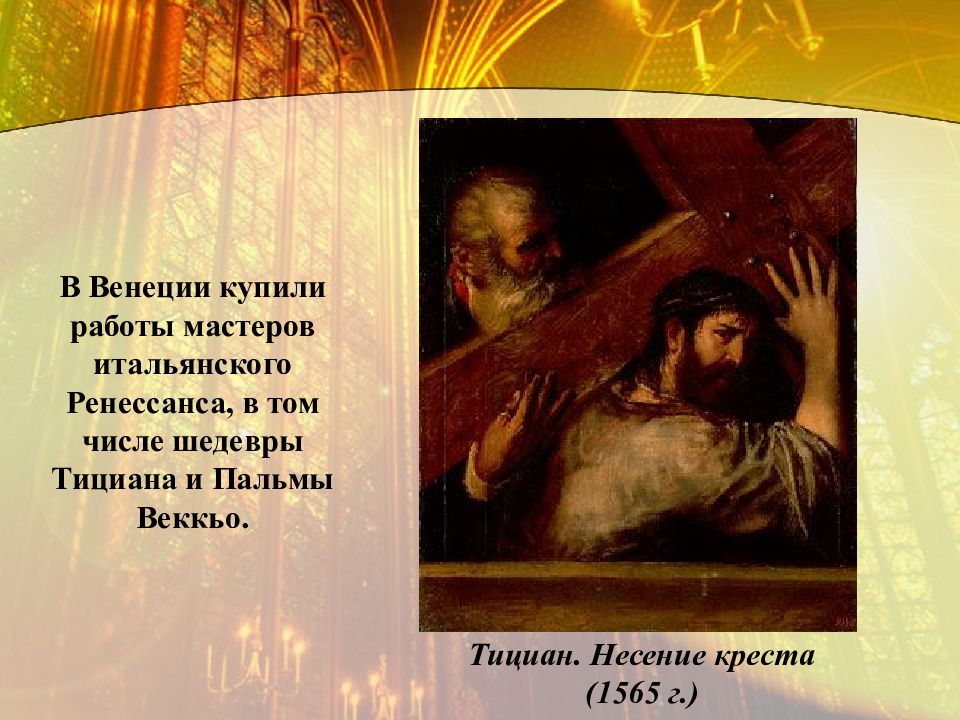 В Венеции купили работы мастеров итальянского Ренессанса, в том числе шедевры Тициана и Пальмы Веккьо.

Тициан. Несение креста (1565 г.)